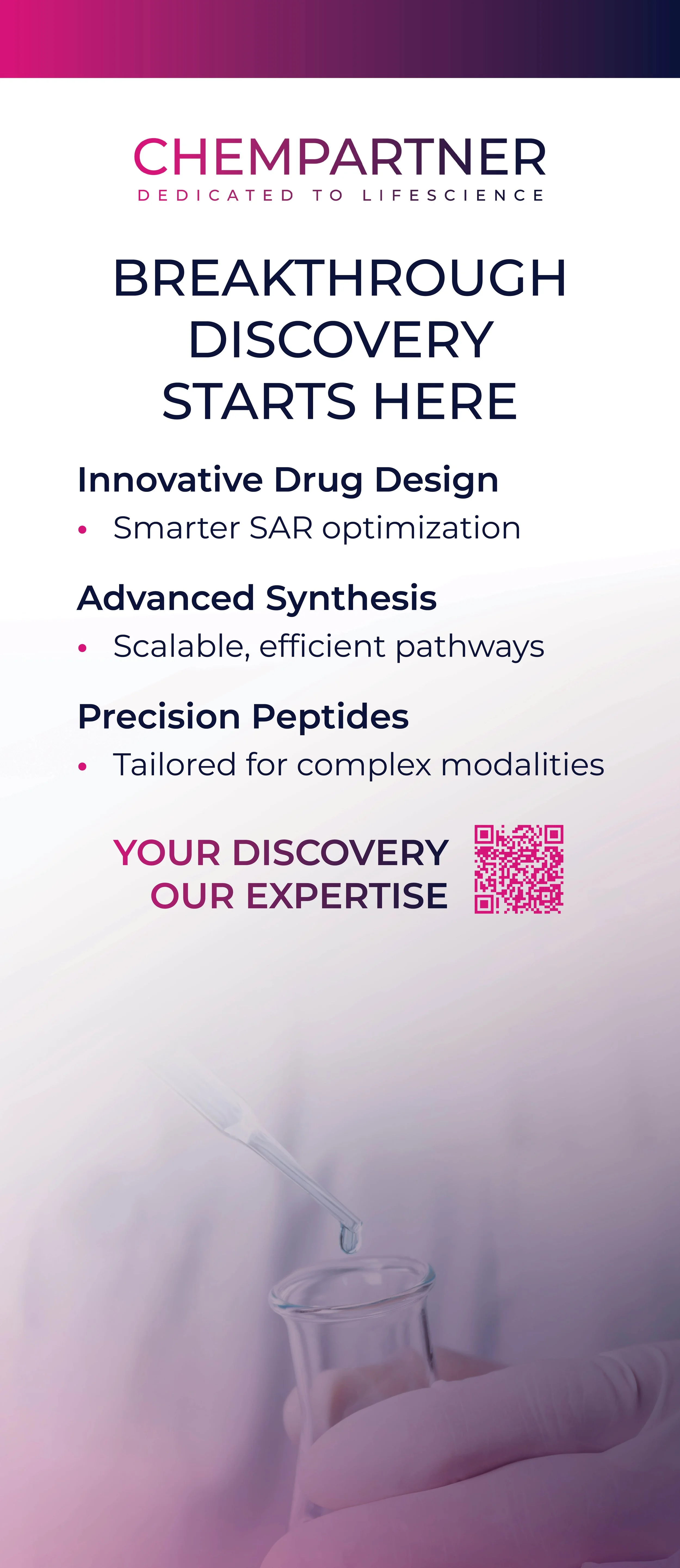 CHEMPARTNER
DEDICATED TO LIFESCIENCE

BREAKTHROUGH DISCOVERY STARTS HERE

Innovative Drug Design
• Smarter SAR optimization

Advanced Synthesis
• Scalable, efficient pathways

Precision Peptides
• Tailored for complex modalities

YOUR DISCOVERY
OUR EXPERTISE